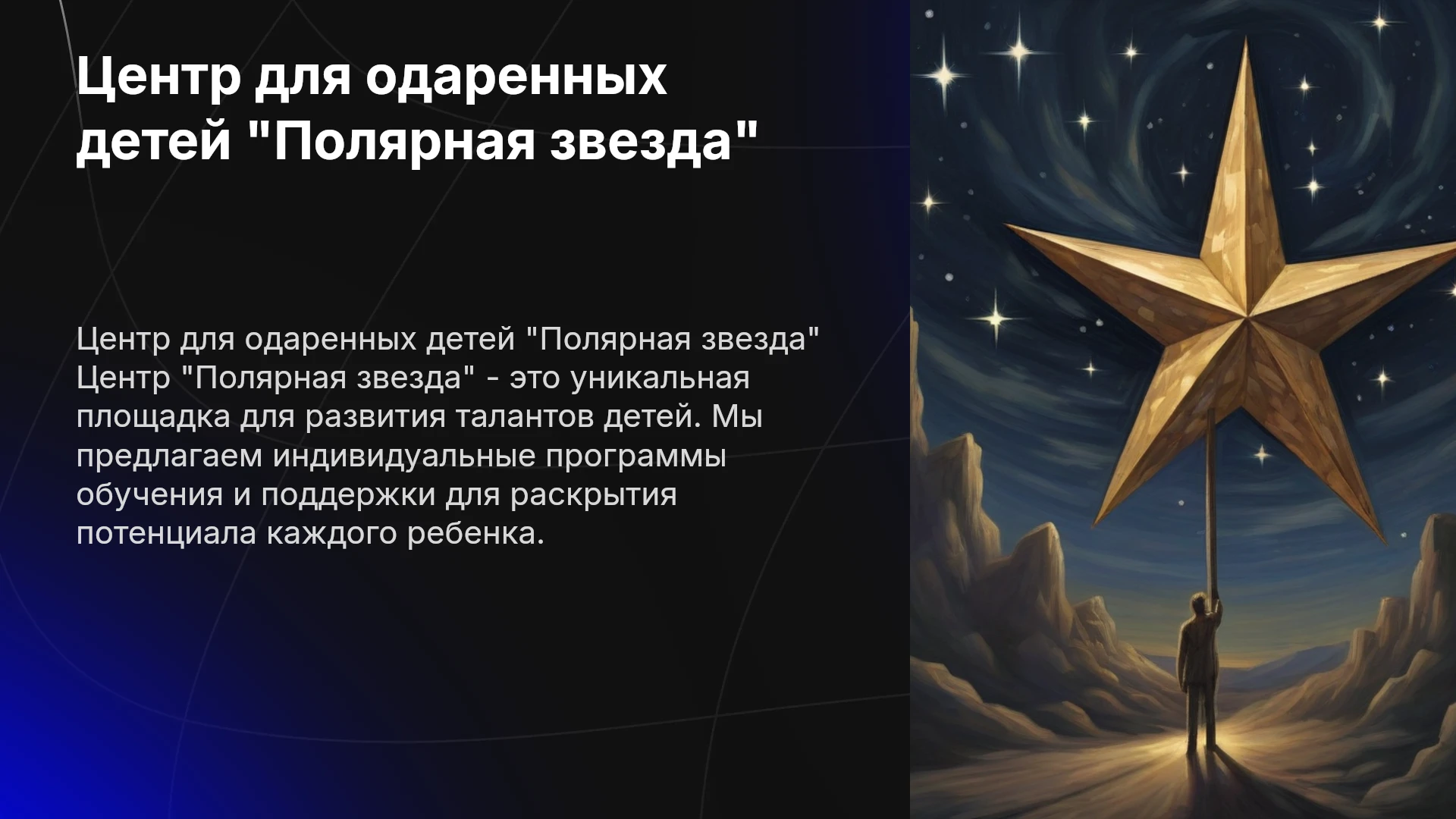 Центр для одаренных детей "Полярная звезда"

Центр для одаренных детей "Полярная звезда" Центр "Полярная звезда" - это уникальная площадка для развития талантов детей. Мы предлагаем индивидуальные программы обучения и поддержки для раскрытия потенциала каждого ребенка.